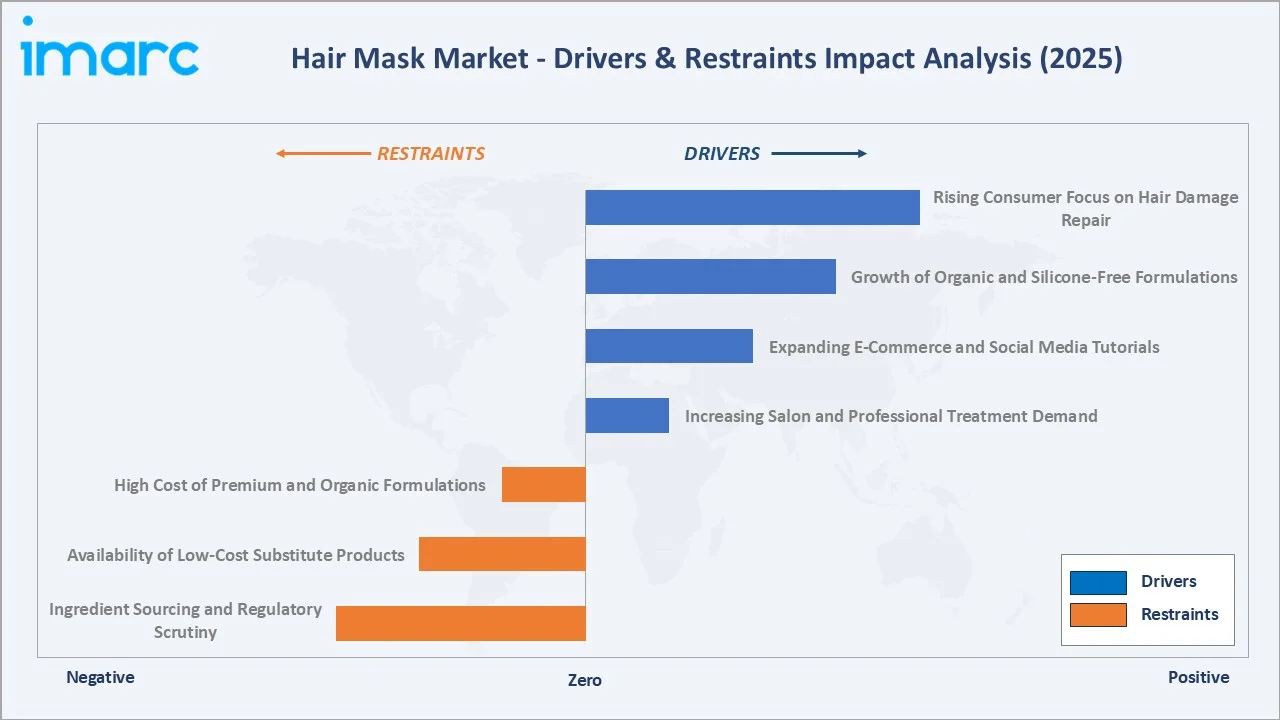 imarc

Hair Mask Market - Drivers & Restraints Impact Analysis (2025)

RESTRAINTS

DRIVERS

Rising Consumer Focus on Hair Damage Repair

Growth of Organic and Silicone-Free Formulations

Expanding E-Commerce and Social Media Tutorials

Increasing Salon and Professional Treatment Demand

High Cost of Premium and Organic Formulations

Availability of Low-Cost Substitute Products

Ingredient Sourcing and Regulatory Scrutiny

Drivers

Restraints

Negative

Zero

Positive